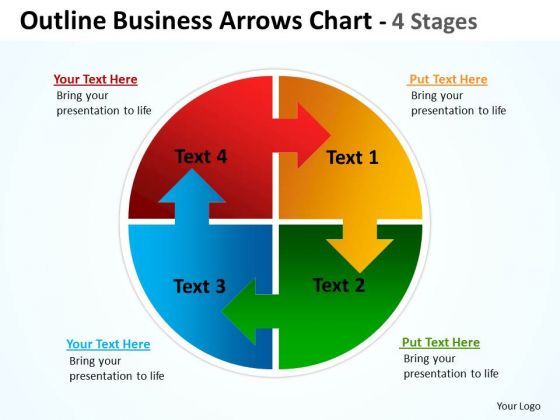 Outline Business Arrows Chart - 4 Stages

Your Text Here
Bring your presentation to life

Put Text Here
Bring your presentation to life

Text 4

Text 1

Text 3

Text 2

Your Text Here
Bring your presentation to life

Put Text Here
Bring your presentation to life

Your Logo